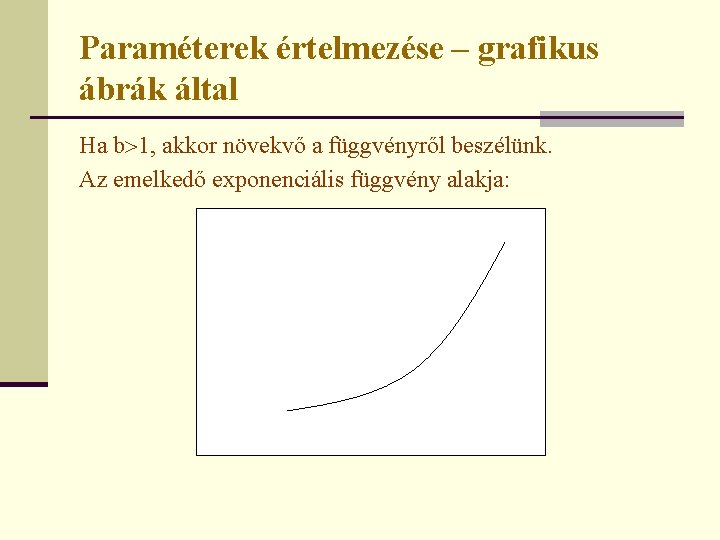 Paraméterek értelmezése – grafikus ábrák által

Ha b>1, akkor növekvő a függvényről beszélünk.

Az emelkedő exponenciális függvény alakja: